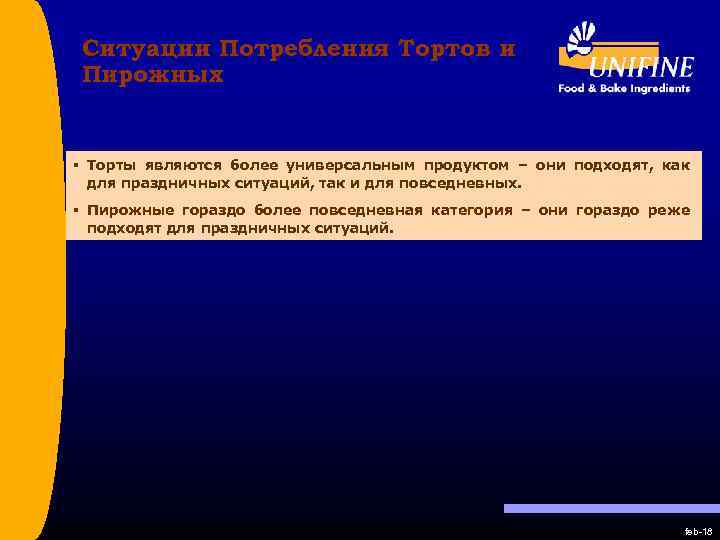 Ситуации Потребления Тортов и Пирожных

UNIFINE
Food & Bake Ingredients

▪ Торты являются более универсальным продуктом – они подходят, как для праздничных ситуаций, так и для повседневных.

▪ Пирожные гораздо более повседневная категория – они гораздо реже подходят для праздничных ситуаций.

feb-18